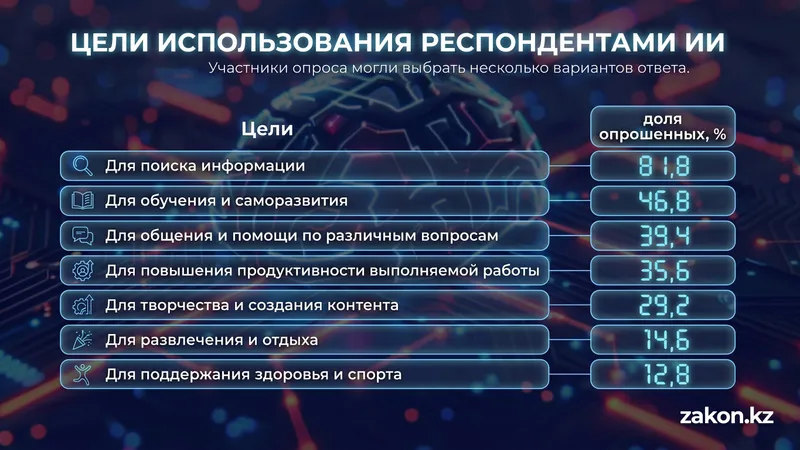 ЦЕЛИ ИСПОЛЬЗОВАНИЯ РЕСПОНДЕНТАМИ ИИ

Участники опроса могли выбрать несколько вариантов ответа.

| Цели | доля опрошенных, % |
|---|---|
| Для поиска информации | 81,8 |
| Для обучения и саморазвития | 46,8 |
| Для общения и помощи по различным вопросам | 39,4 |
| Для повышения продуктивности выполняемой работы | 35,6 |
| Для творчества и создания контента | 29,2 |
| Для развлечения и отдыха | 14,6 |
| Для поддержания здоровья и спорта | 12,8 |

zakon.kz